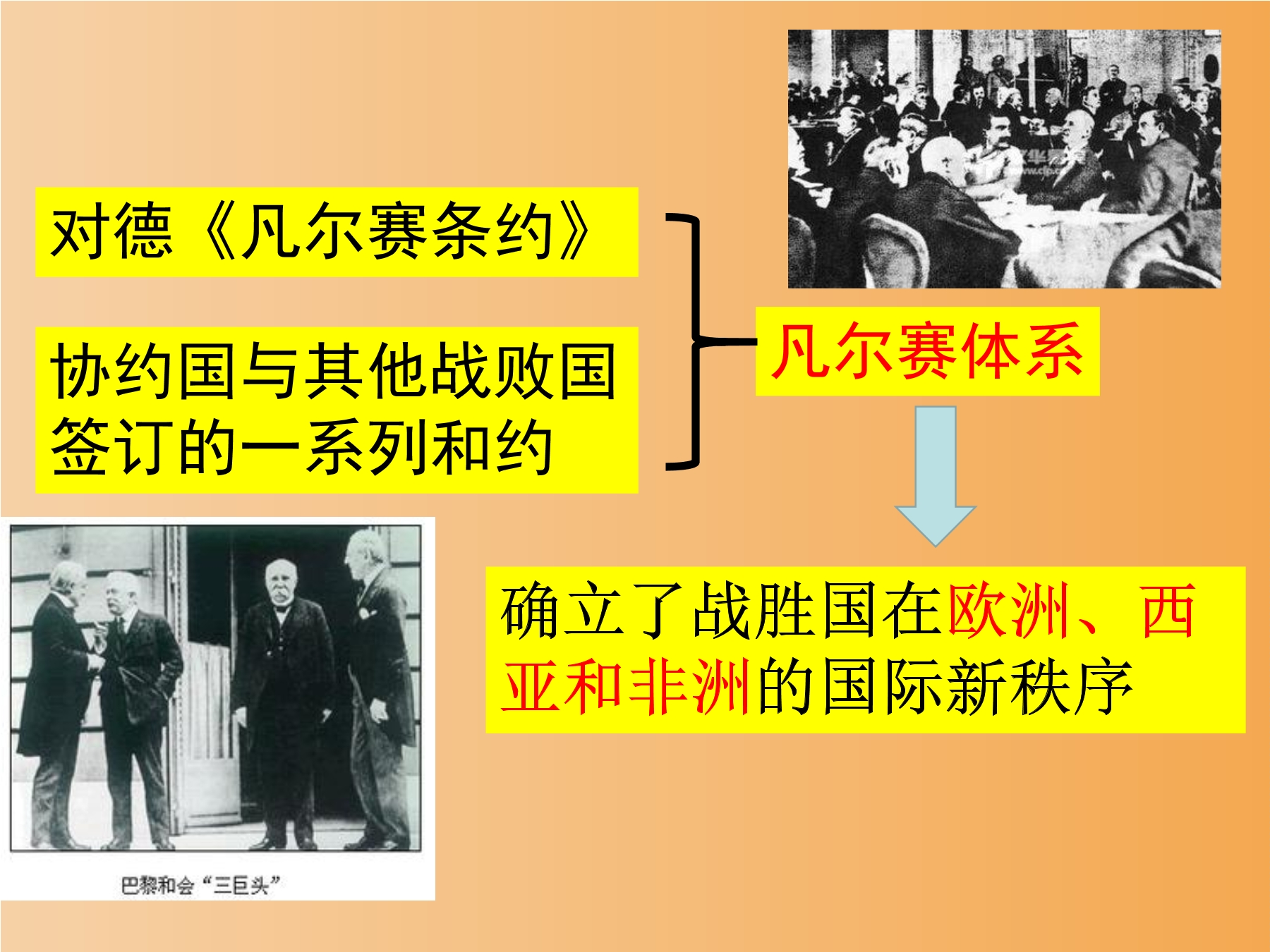 对德《凡尔赛条约》

协约国与其他战败国签订的一系列和约

凡尔赛体系

确立了战胜国在欧洲、西亚和非洲的国际新秩序

巴黎和会“三巨头”